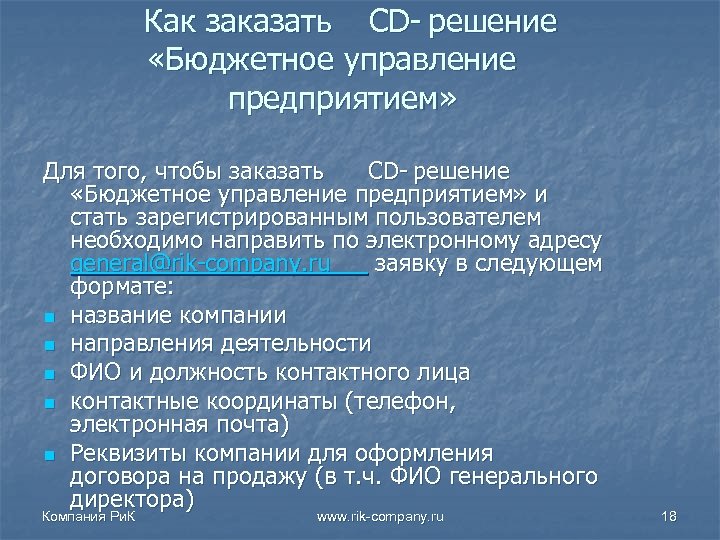 Как заказать CD- решение «Бюджетное управление предприятием»

Для того, чтобы заказать CD- решение «Бюджетное управление предприятием» и стать зарегистрированным пользователем необходимо направить по электронному адресу general@rik-company.ru заявку в следующем формате:

- название компании
- направления деятельности
- ФИО и должность контактного лица
- контактные координаты (телефон, электронная почта)
- Реквизиты компании для оформления договора на продажу (в т.ч. ФИО генерального директора)

Компания РиК www.rik-company.ru 18